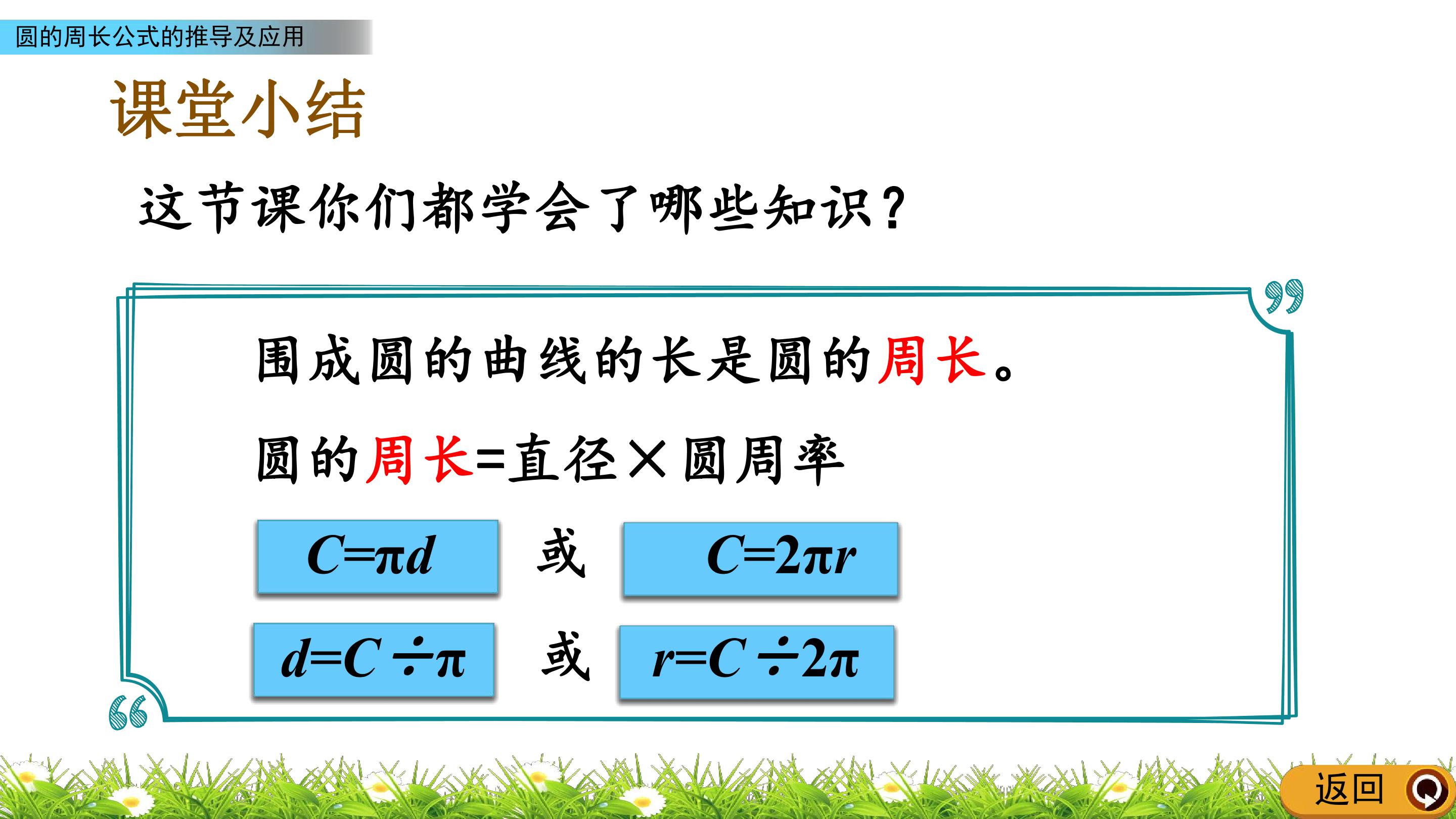 圆的周长公式的推导及应用

课堂小结

这节课你们都学会了哪些知识？

围成圆的曲线的长是圆的周长。

圆的周长=直径×圆周率

$C=\pi d$ 或 $C=2\pi r$

$d=C\div\pi$ 或 $r=C\div2\pi$

返回